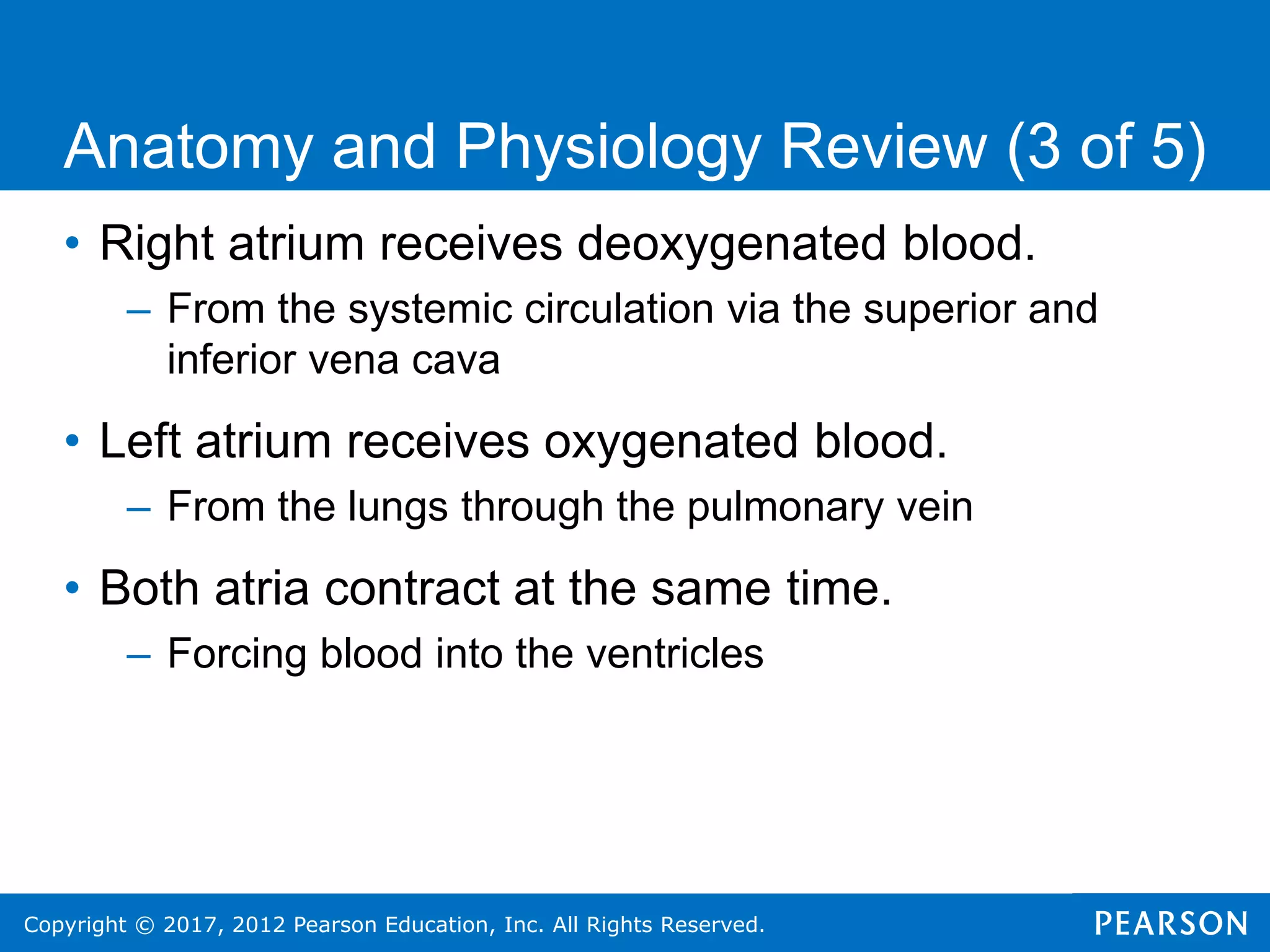 Anatomy and Physiology Review (3 of 5)

• Right atrium receives deoxygenated blood.
– From the systemic circulation via the superior and inferior vena cava

• Left atrium receives oxygenated blood.
– From the lungs through the pulmonary vein

• Both atria contract at the same time.
– Forcing blood into the ventricles

Copyright © 2017, 2012 Pearson Education, Inc. All Rights Reserved.

PEARSON